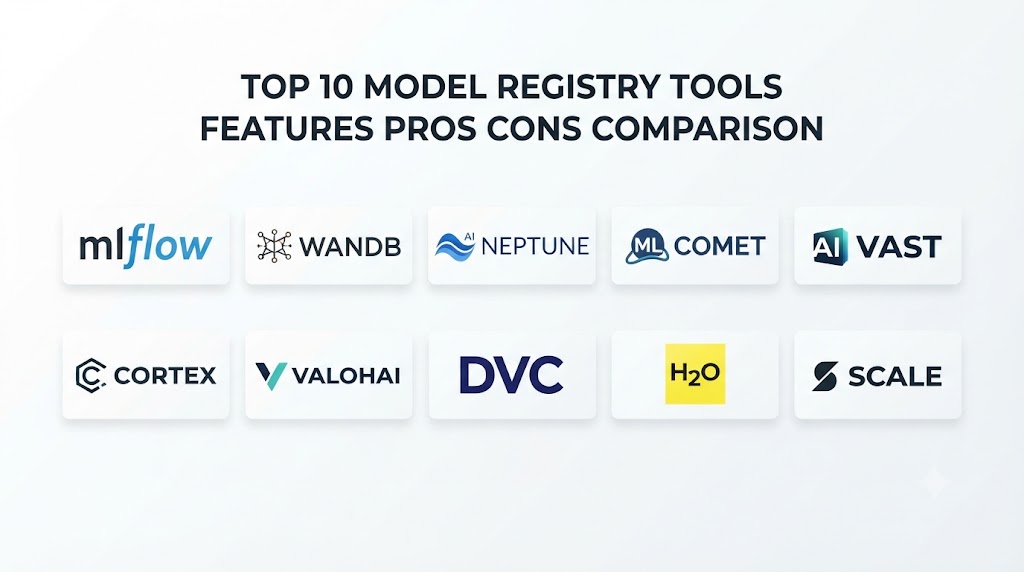 TOP 10 MODEL REGISTRY TOOLS
FEATURES PROS CONS COMPARISON

mlflow

WANDB

AI NEPTUNE

ML COMET

AI VAST

CORTEX

VALOHAI

DVC

$H_2O$

SCALE